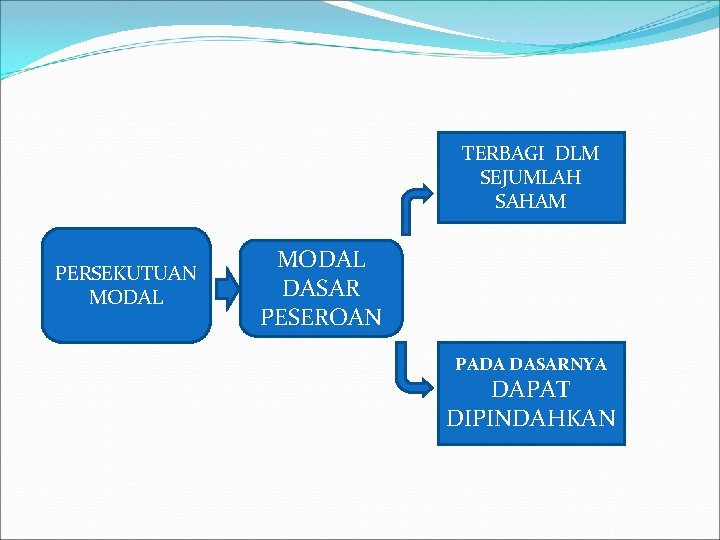 PERSEKUTUAN MODAL

MODAL DASAR PESEROAN

TERBAGI DLM SEJUMLAH SAHAM

PADA DASARNYA DAPAT DIPINDAHKAN